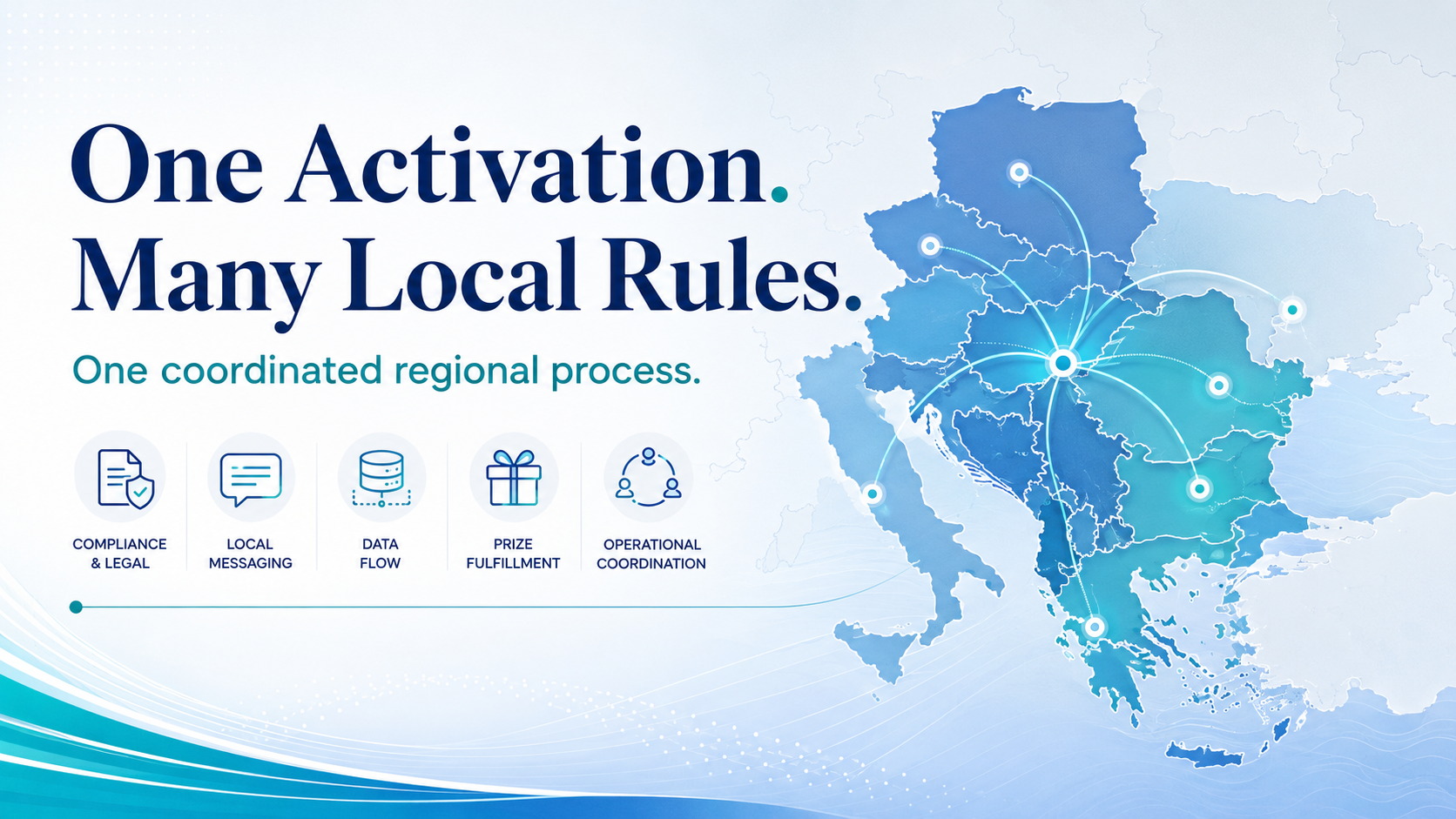 One Activation.
Many Local Rules.

One coordinated regional process.

COMPLIANCE & LEGAL

LOCAL MESSAGING

DATA FLOW

PRIZE FULFILLMENT

OPERATIONAL COORDINATION